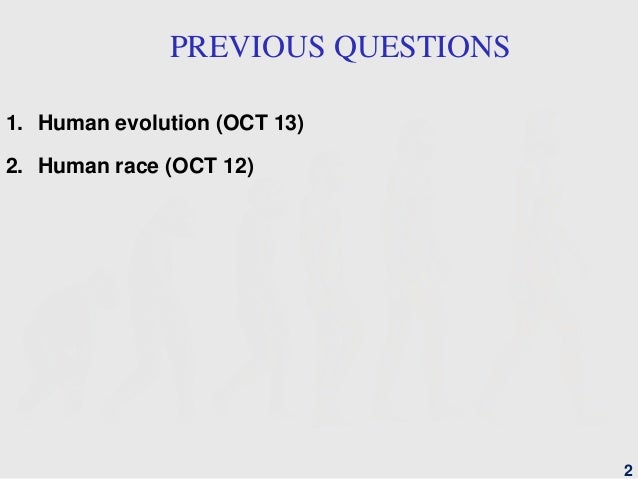 PREVIOUS QUESTIONS

1. Human evolution (OCT 13)

2. Human race (OCT 12)

2